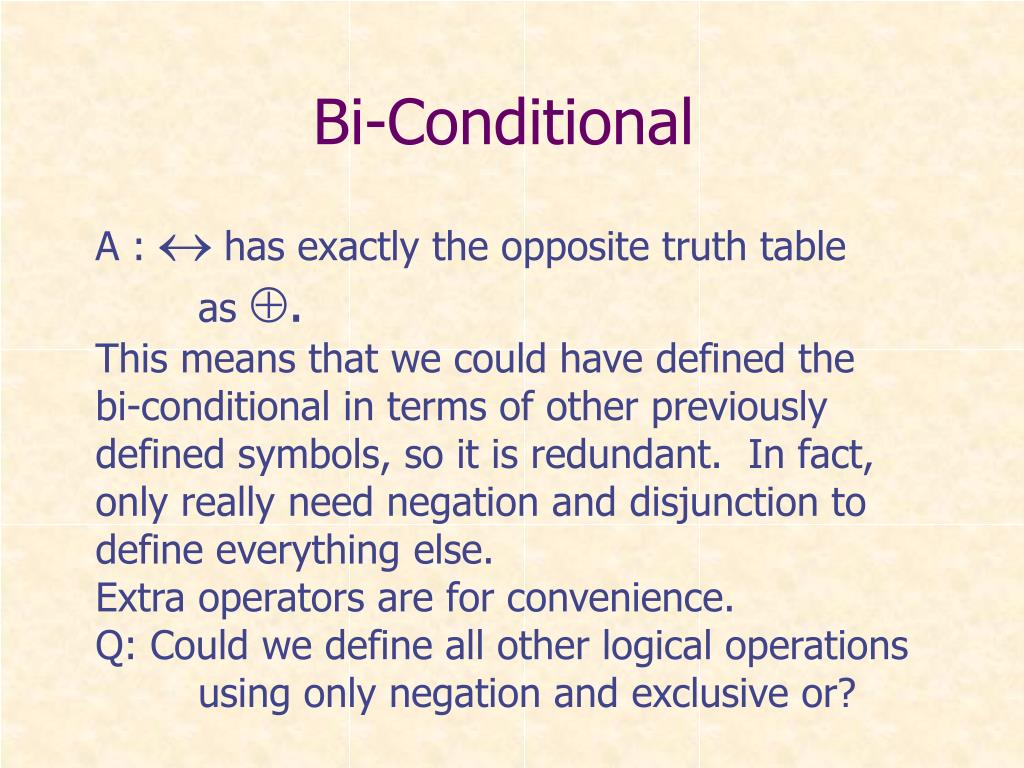 Bi-Conditional

A : $\leftrightarrow$ has exactly the opposite truth table as $\oplus$.
This means that we could have defined the bi-conditional in terms of other previously defined symbols, so it is redundant. In fact, only really need negation and disjunction to define everything else.
Extra operators are for convenience.
Q: Could we define all other logical operations using only negation and exclusive or?